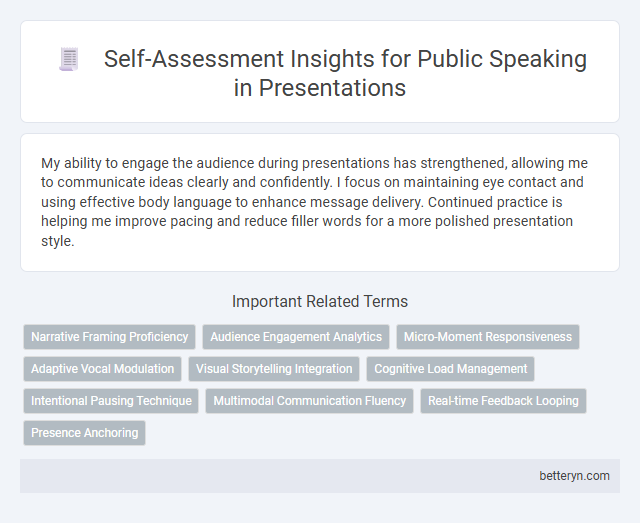 Self-Assessment Insights for Public Speaking in Presentations

My ability to engage the audience during presentations has strengthened, allowing me to communicate ideas clearly and confidently. I focus on maintaining eye contact and using effective body language to enhance message delivery. Continued practice is helping me improve pacing and reduce filler words for a more polished presentation style.

Important Related Terms

Narrative Framing Proficiency
Audience Engagement Analytics
Micro-Moment Responsiveness
Adaptive Vocal Modulation
Visual Storytelling Integration
Cognitive Load Management
Intentional Pausing Technique
Multimodal Communication Fluency
Real-time Feedback Looping
Presence Anchoring

betteryn.com